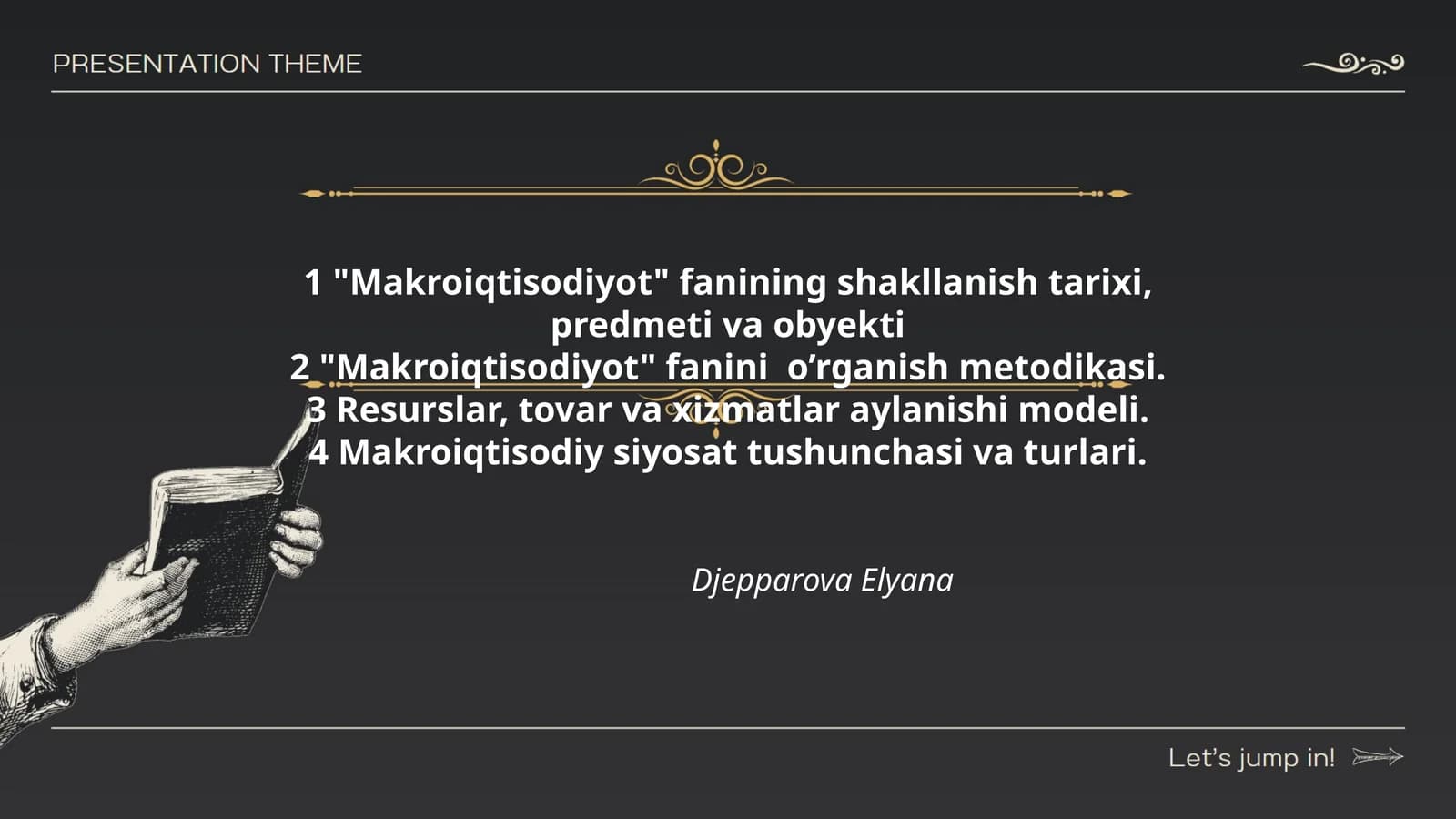 PRESENTATION THEME

1 "Makroiqtisodiyot" fanining shakllanish tarixi, predmeti va obyekti
2 "Makroiqtisodiyot" fanini o’rganish metodikasi.
3 Resurslar, tovar va xizmatlar aylanishi modeli.
4 Makroiqtisodiy siyosat tushunchasi va turlari.

Djepparova Elyana

Let’s jump in!